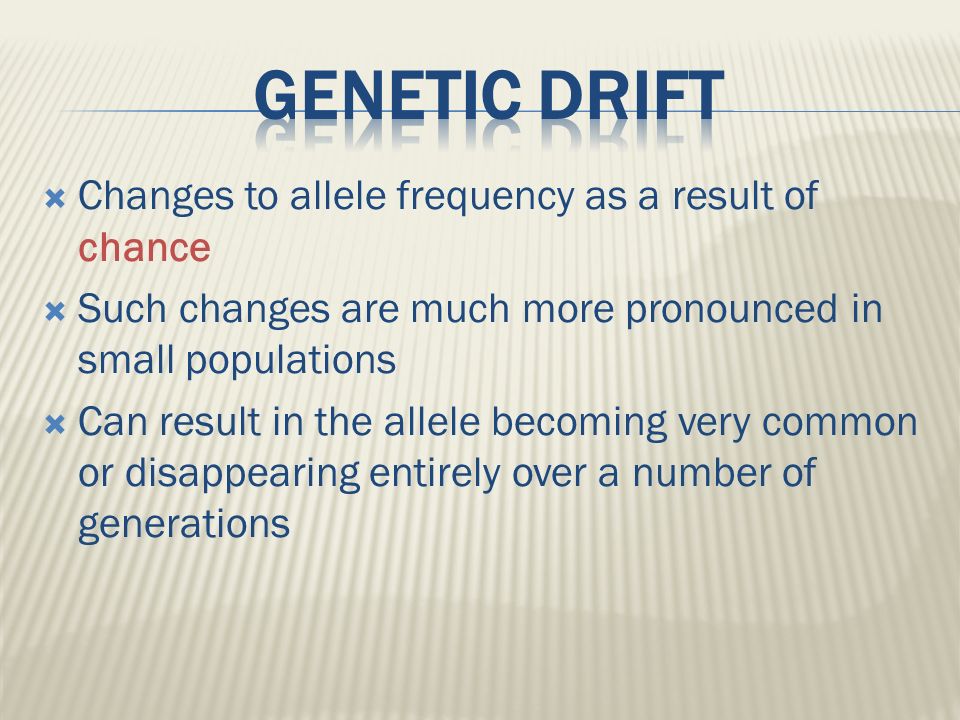 GENETIC DRIFT

Changes to allele frequency as a result of chance

Such changes are much more pronounced in small populations

Can result in the allele becoming very common or disappearing entirely over a number of generations